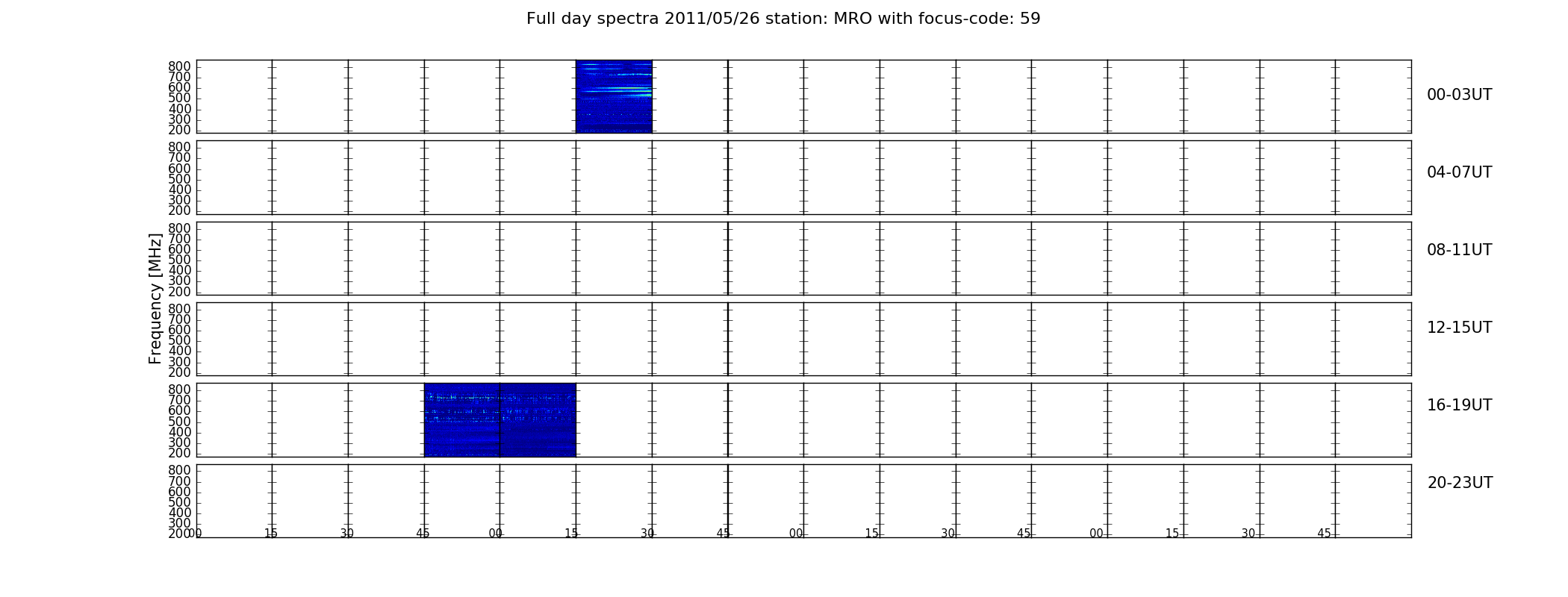 Full day spectra 2011/05/26 station: MRO with focus-code: 59

Frequency [MHz]

800
700
600
500
400
300
200

00-03UT

800
700
600
500
400
300
200

04-07UT

800
700
600
500
400
300
200

08-11UT

800
700
600
500
400
300
200

12-15UT

800
700
600
500
400
300
200

16-19UT

800
700
600
500
400
300
200

20-23UT

00 15 30 45 00 15 30 45 00 15 30 45 00 15 30 45